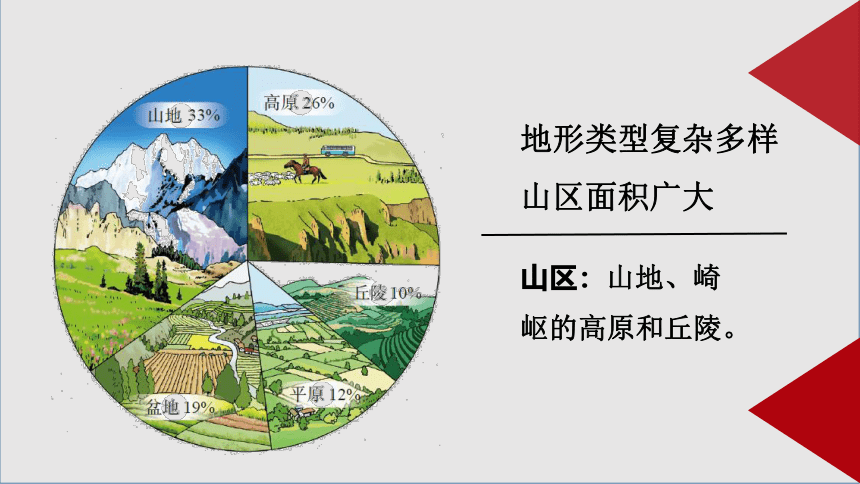 山地 33%

高原 26%

丘陵 10%

平原 12%

盆地 19%

地形类型复杂多样
山区面积广大

山区：山地、崎岖的高原和丘陵。